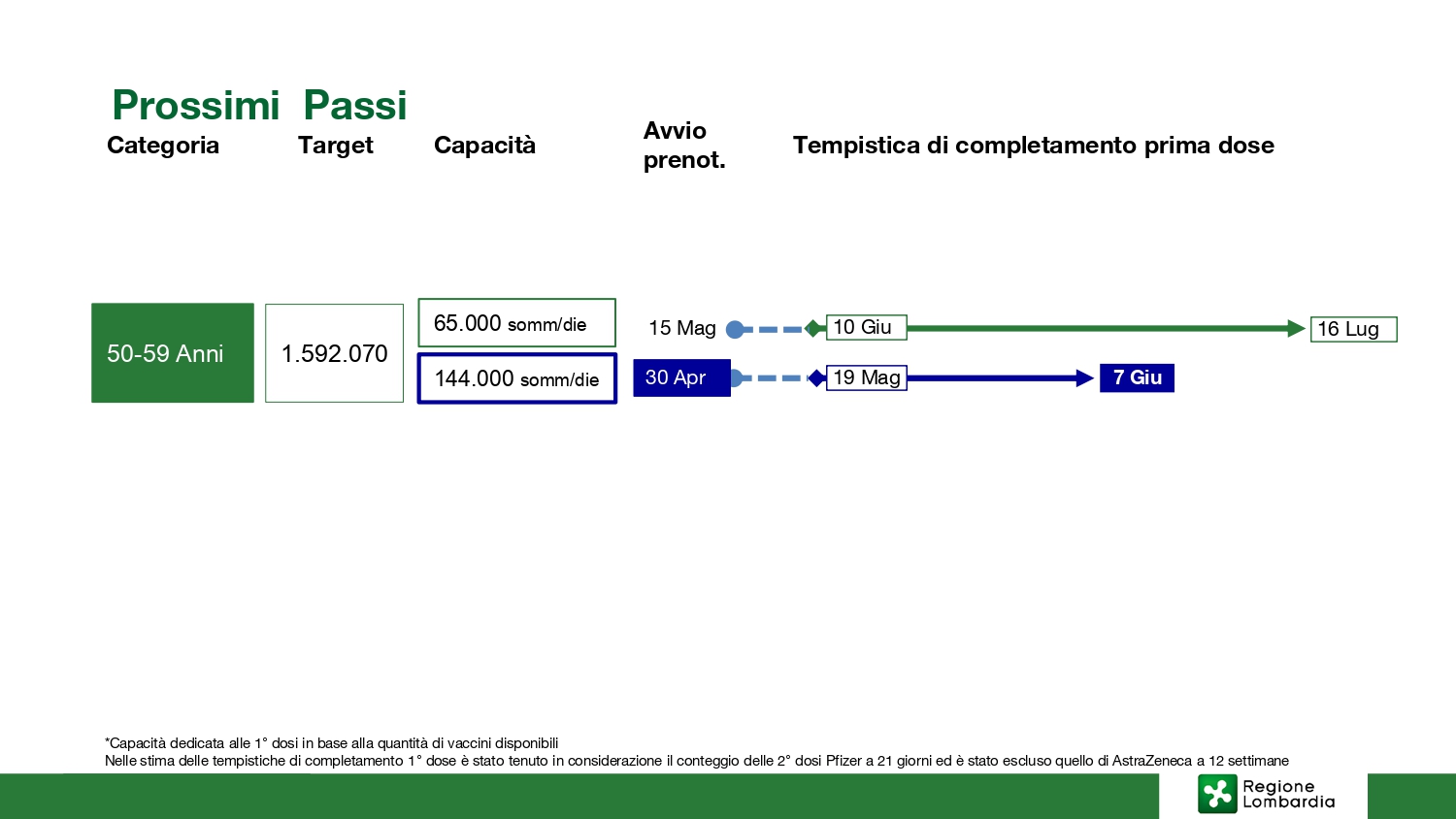 Prossimi Passi

Categoria Target Capacità Avvio prenot. Tempistica di completamento prima dose

50-59 Anni

1.592.070

65.000 somm/die

144.000 somm/die

15 Mag

10 Giu

16 Lug

30 Apr

19 Mag

7 Giu

*Capacità dedicata alle 1° dosi in base alla quantità di vaccini disponibili
Nelle stima delle tempistiche di completamento 1° dose è stato tenuto in considerazione il conteggio delle 2° dosi Pfizer a 21 giorni ed è stato escluso quello di AstraZeneca a 12 settimane

Regione Lombardia